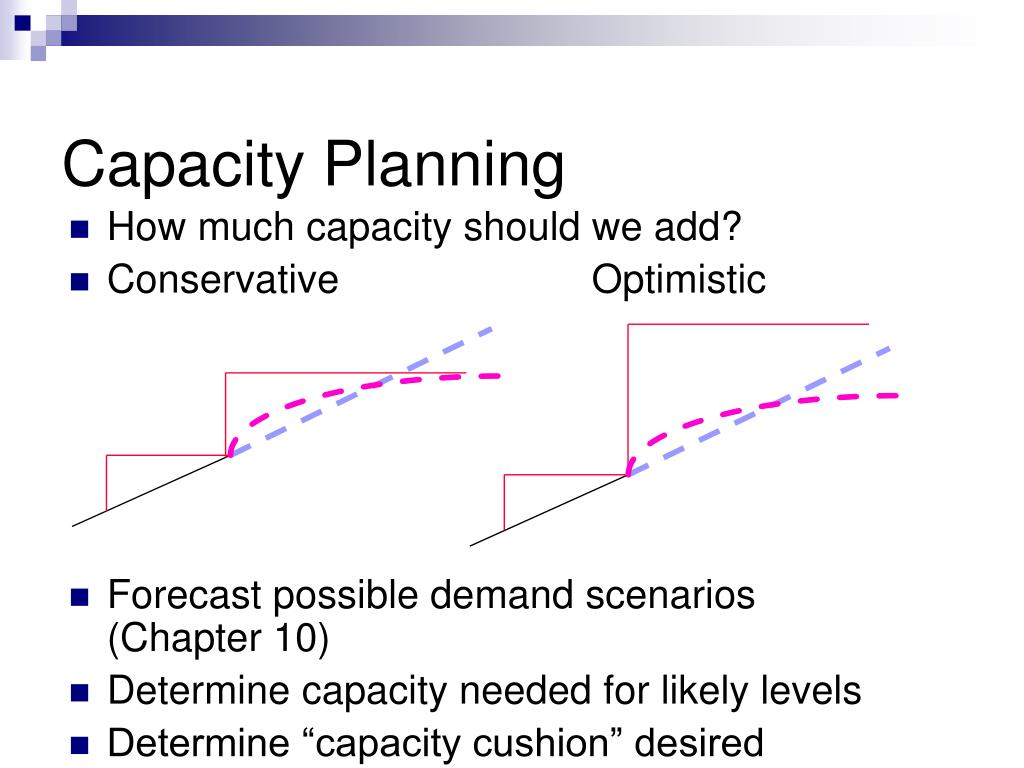 Capacity Planning

How much capacity should we add?

Conservative Optimistic

Forecast possible demand scenarios (Chapter 10)

Determine capacity needed for likely levels

Determine “capacity cushion” desired